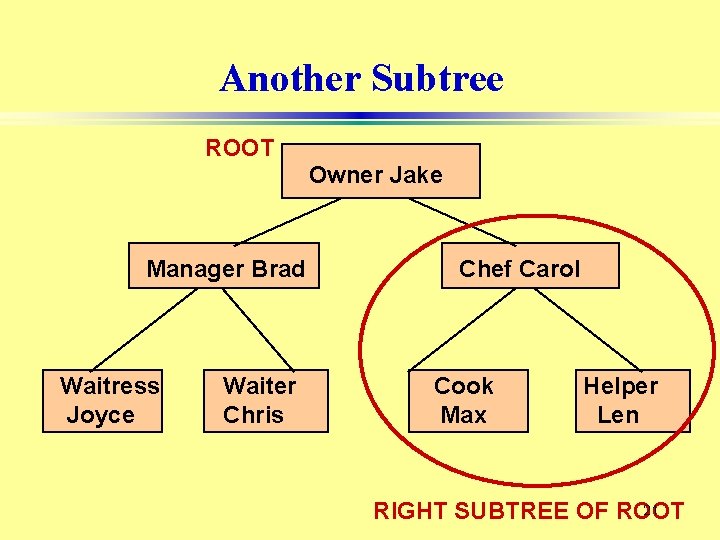 Another Subtree

ROOT

Owner Jake

Manager Brad

Chef Carol

Waitress Joyce

Waiter Chris

Cook Max

Helper Len

RIGHT SUBTREE OF ROOT